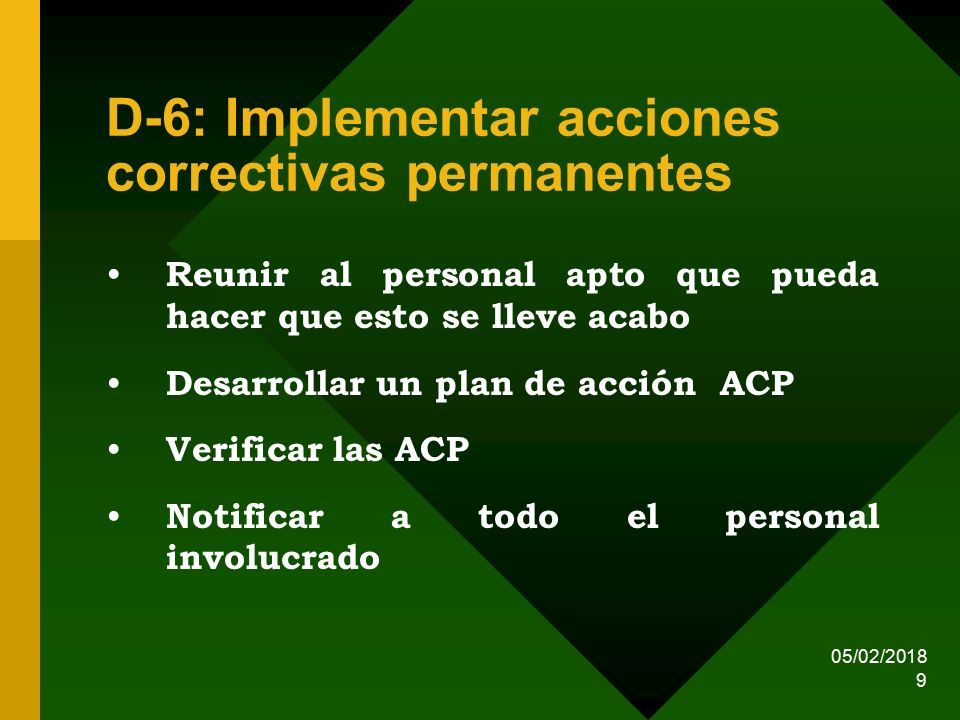 D-6: Implementar acciones correctivas permanentes

• Reunir al personal apto que pueda hacer que esto se lleve acabo

• Desarrollar un plan de acción ACP

• Verificar las ACP

• Notificar a todo el personal involucrado

05/02/2018
9